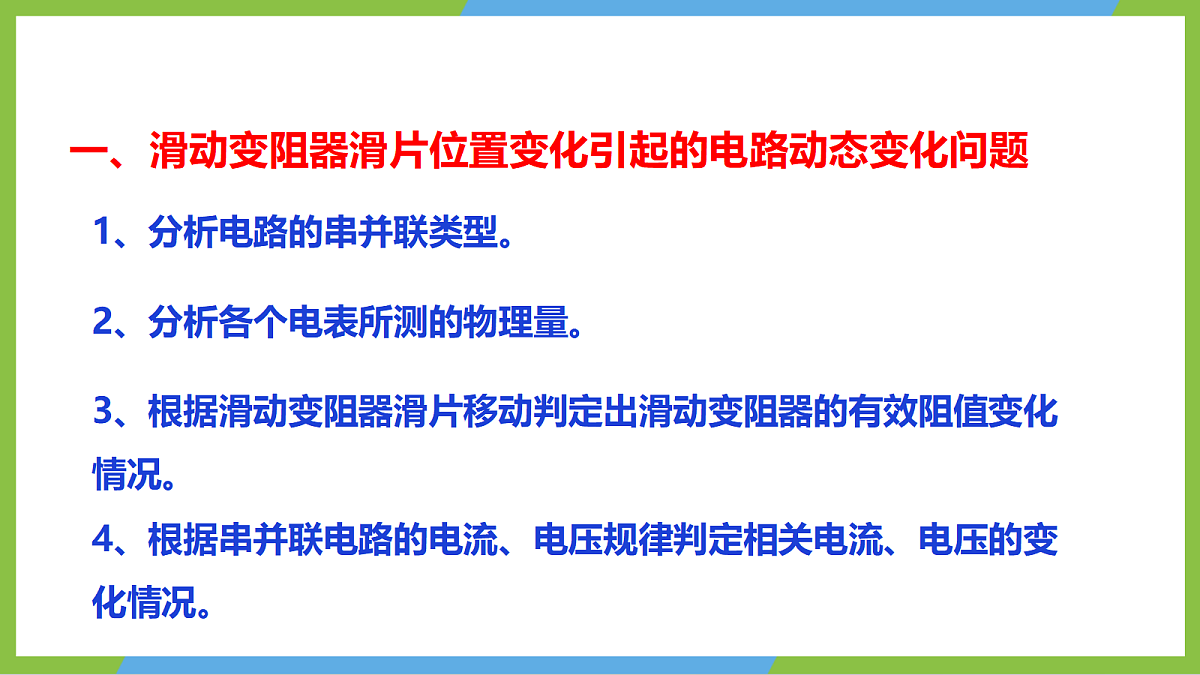 一、滑动变阻器滑片位置变化引起的电路动态变化问题

1、分析电路的串并联类型。

2、分析各个电表所测的物理量。

3、根据滑动变阻器滑片移动判定出滑动变阻器的有效阻值变化情况。

4、根据串并联电路的电流、电压规律判定相关电流、电压的变化情况。